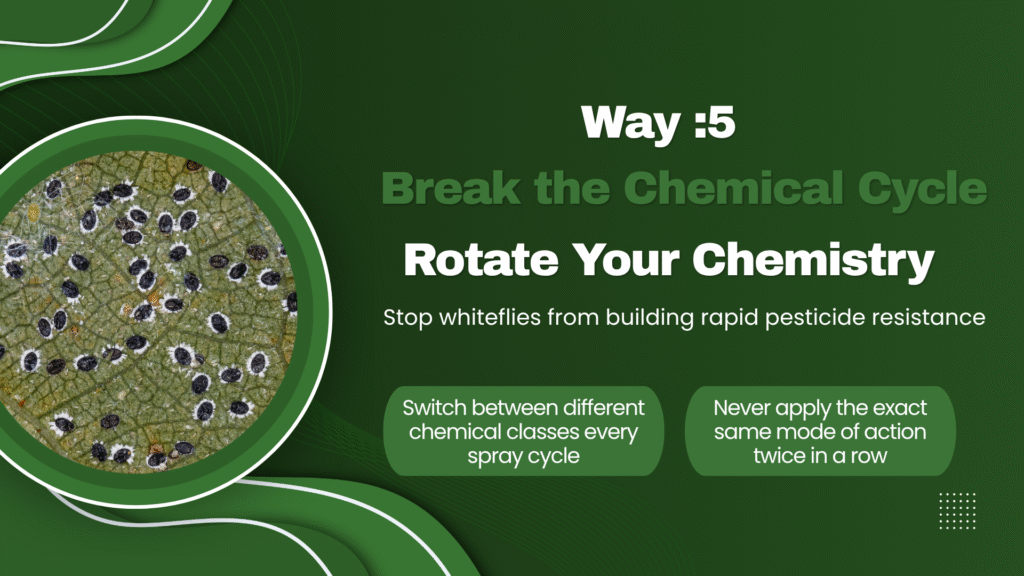 Way :5

Break the Chemical Cycle

Rotate Your Chemistry

Stop whiteflies from building rapid pesticide resistance

Switch between different chemical classes every spray cycle

Never apply the exact same mode of action twice in a row